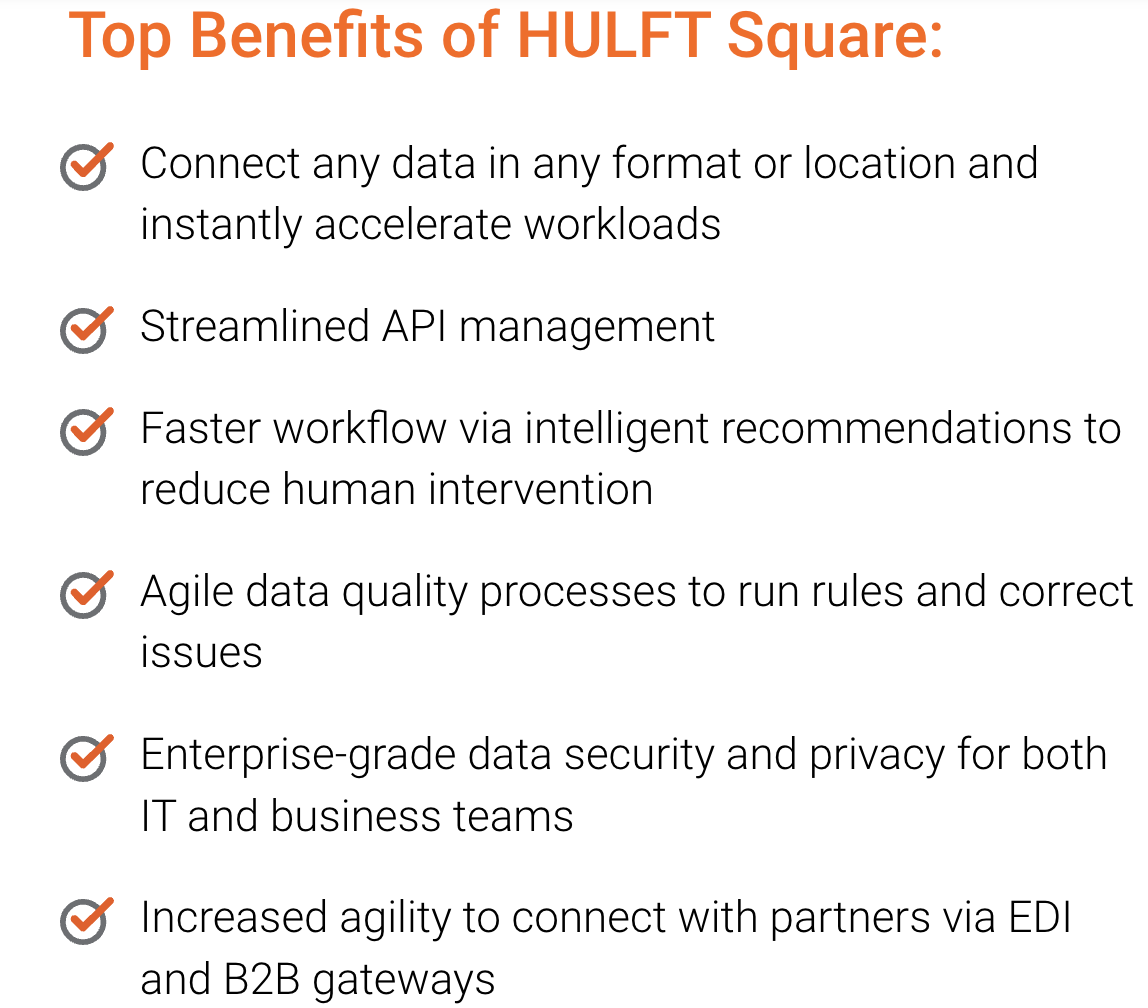 Top Benefits of HULFT Square:

Connect any data in any format or location and instantly accelerate workloads

Streamlined API management

Faster workflow via intelligent recommendations to reduce human intervention

Agile data quality processes to run rules and correct issues

Enterprise-grade data security and privacy for both IT and business teams

Increased agility to connect with partners via EDI and B2B gateways